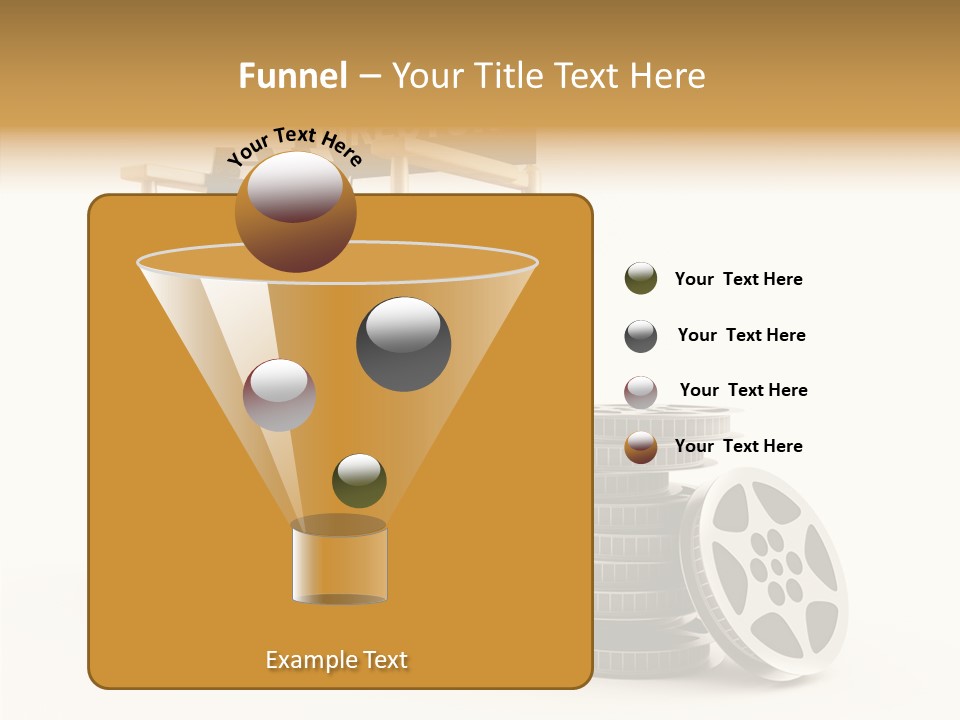 Funnel – Your Title Text Here

Your Text Here

Your Text Here

Your Text Here

Your Text Here

Your Text Here

Example Text